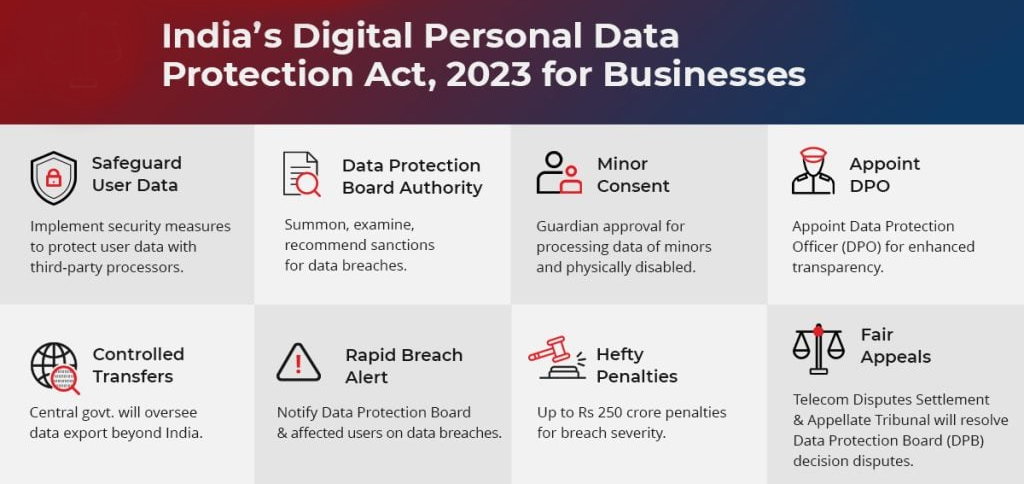 India's Digital Personal Data Protection Act, 2023 for Businesses

Safeguard User Data

Implement security measures to protect user data with third-party processors.

Data Protection Board Authority

Summon, examine, recommend sanctions for data breaches.

Minor Consent

Guardian approval for processing data of minors and physically disabled.

Appoint DPO

Appoint Data Protection Officer (DPO) for enhanced transparency.

Controlled Transfers

Central govt. will oversee data export beyond India.

Rapid Breach Alert

Notify Data Protection Board & affected users on data breaches.

Hefty Penalties

Up to Rs 250 crore penalties for breach severity.

Fair Appeals

Telecom Disputes Settlement & Appellate Tribunal will resolve Data Protection Board (DPB) decision disputes.